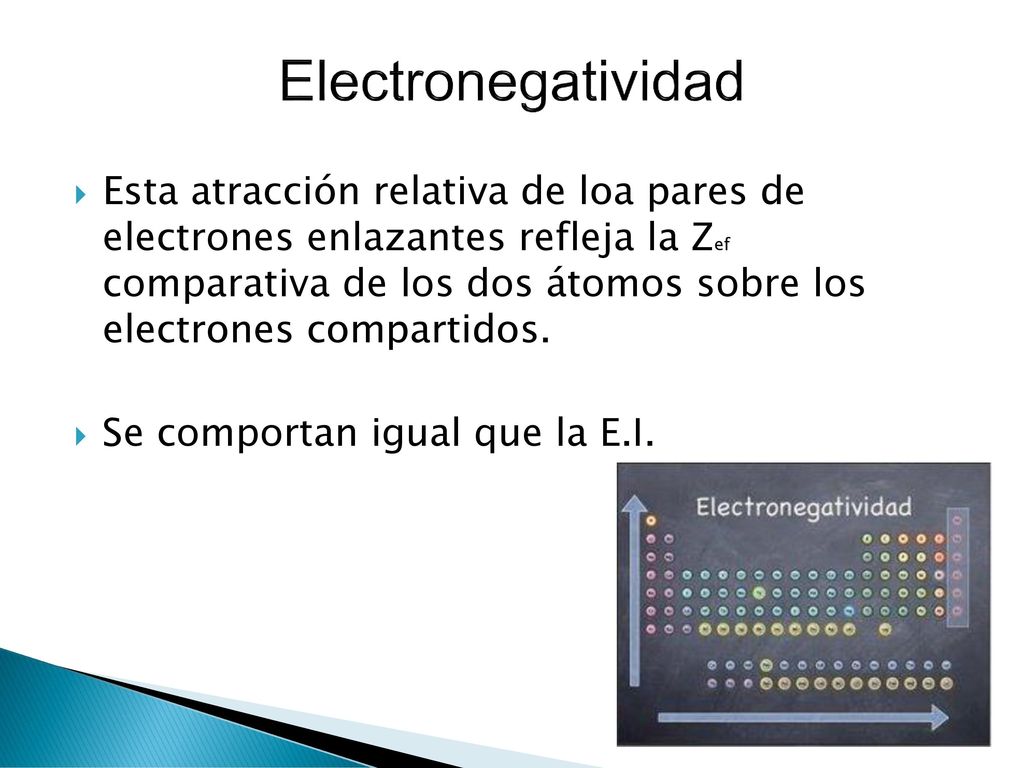 Electronegatividad

Esta atracción relativa de loa pares de electrones enlazantes refleja la $Z_{ef}$ comparativa de los dos átomos sobre los electrones compartidos.

Se comportan igual que la E.I.

Electronegatividad